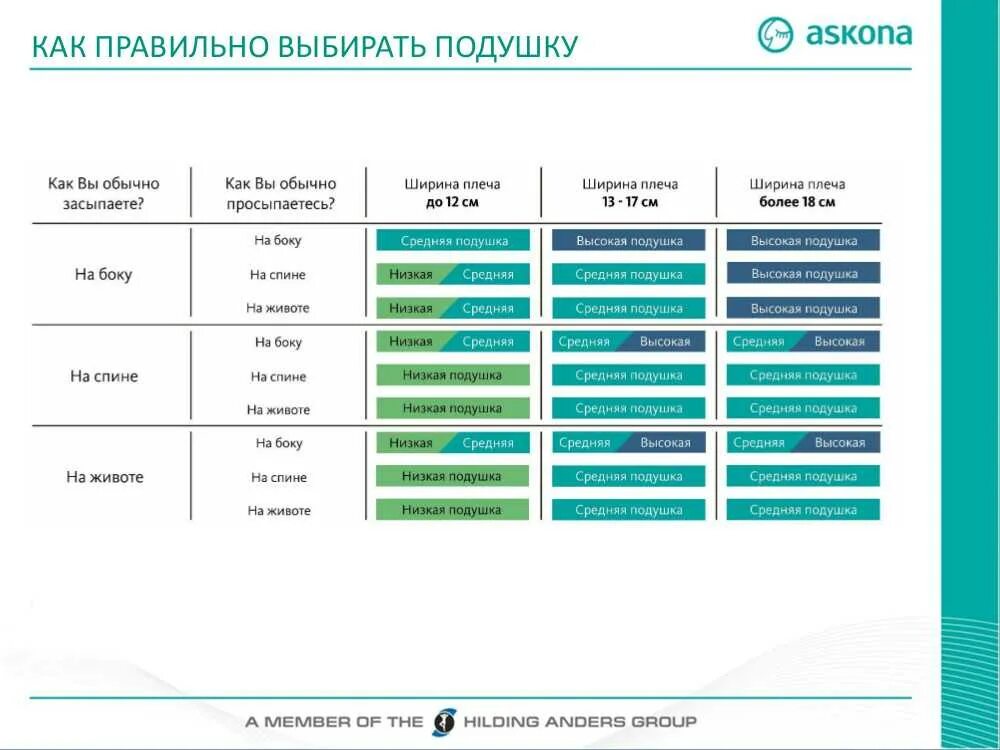 КАК ПРАВИЛЬНО ВЫБИРАТЬ ПОДУШКУ

askona

| Как Вы обычно засыпаете? | Как Вы обычно просыпаетесь? | Ширина плеча до 12 см | Ширина плеча 13 - 17 см | Ширина плеча более 18 см |
|---|---|---|---|---|
| На боку | На боку | Средняя подушка | Высокая подушка | Высокая подушка |
| | На спине | Низкая Средняя | Средняя подушка | Высокая подушка |
| | На животе | Низкая Средняя | Средняя подушка | Высокая подушка |
| На спине | На боку | Низкая Средняя | Средняя Высокая | Средняя Высокая |
| | На спине | Низкая подушка | Средняя подушка | Средняя подушка |
| | На животе | Низкая подушка | Средняя подушка | Средняя подушка |
| На животе | На боку | Низкая Средняя | Средняя Высокая | Средняя Высокая |
| | На спине | Низкая подушка | Средняя подушка | Средняя подушка |
| | На животе | Низкая подушка | Средняя подушка | Средняя подушка |

A MEMBER OF THE HILDING ANDERS GROUP